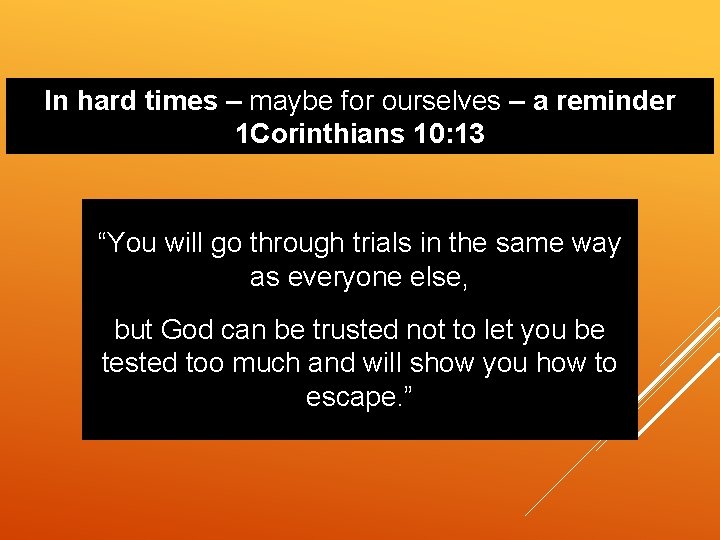 In hard times – maybe for ourselves – a reminder 1Corinthians 10:13

“You will go through trials in the same way as everyone else,

but God can be trusted not to let you be tested too much and will show you how to escape.”